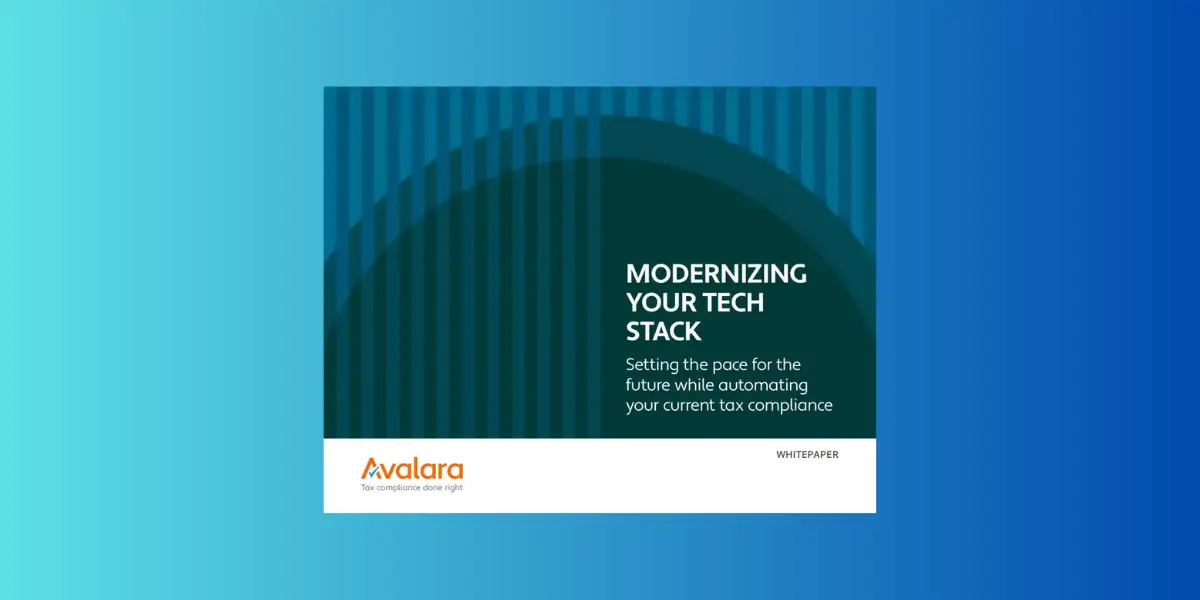 MODERNIZING YOUR TECH STACK

Setting the pace for the future while automating your current tax compliance

WHITEPAPER

Avalara
Tax compliance done right